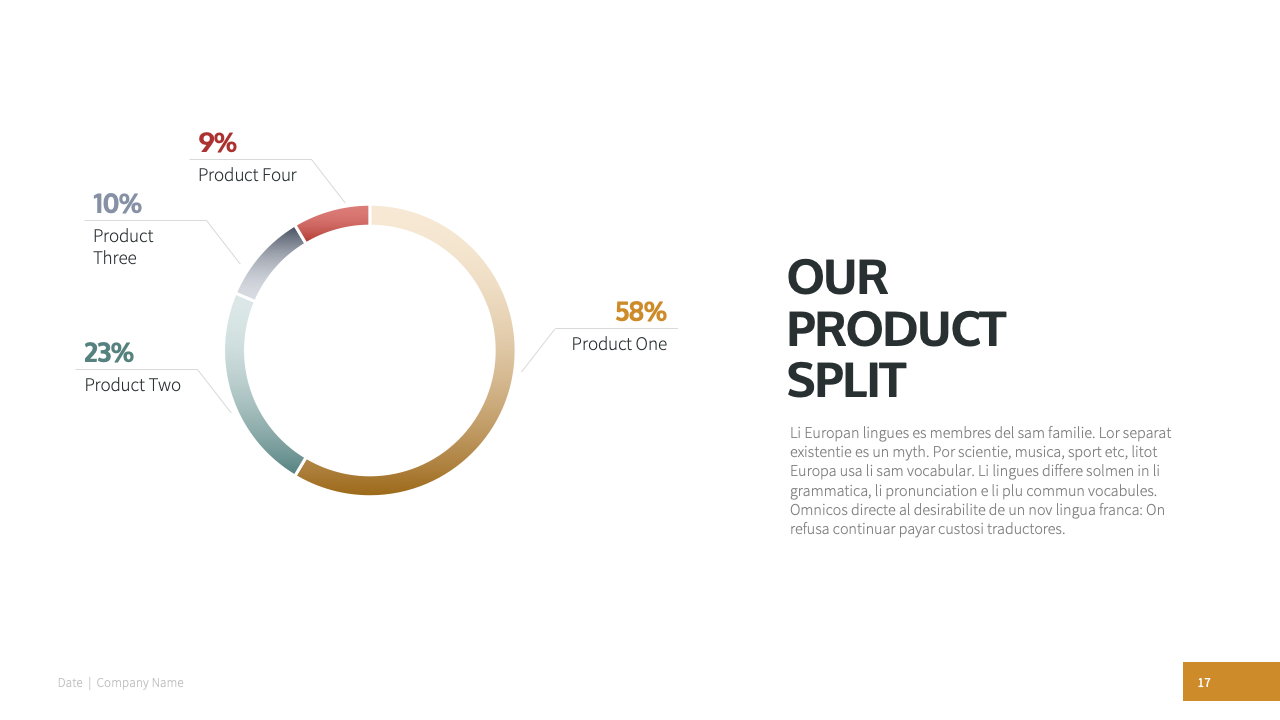 9%
Product Four

10%
Product Three

23%
Product Two

58%
Product One

OUR PRODUCT SPLIT

Li Europan lingues es membres del sam familie. Lor separat existentie es un myth. Por scientie, musica, sport etc, litot Europa usa li sam vocabular. Li lingues differe solmen in li grammatica, li pronunciation e li plu commun vocabules. Omnicos directe al desirabilite de un nov lingua franca: On refusa continuar payar custosi traductores.

Date | Company Name

17